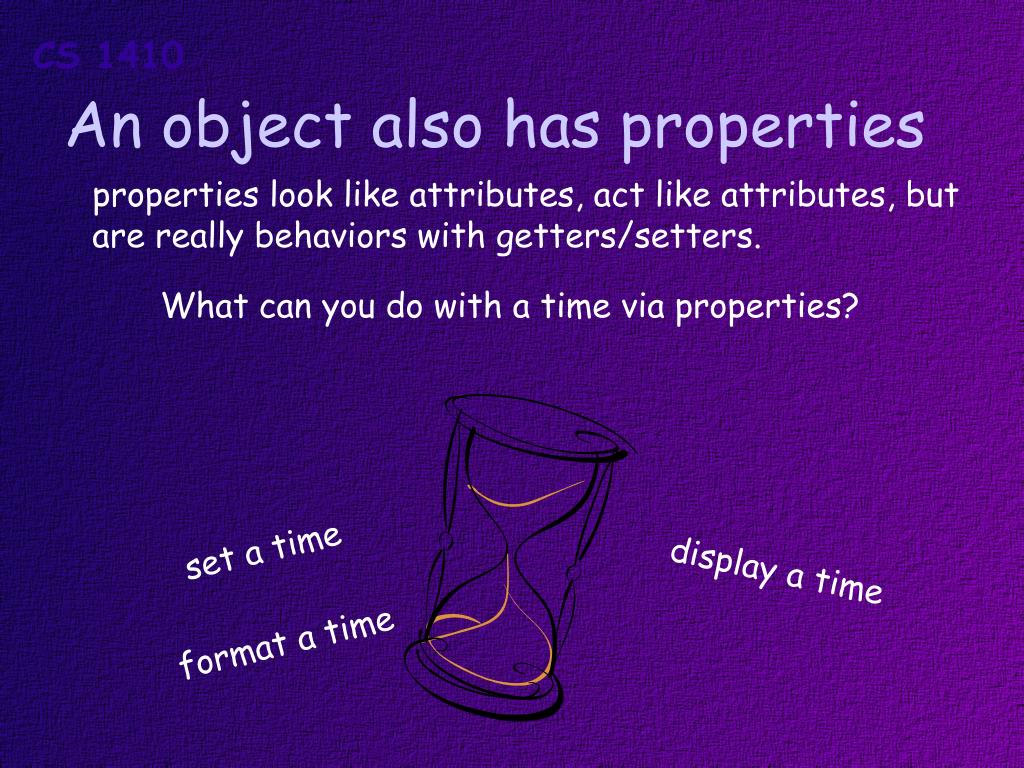 CS 1410

An object also has properties

properties look like attributes, act like attributes, but are really behaviors with getters/setters.

What can you do with a time via properties?

set a time

format a time

display a time